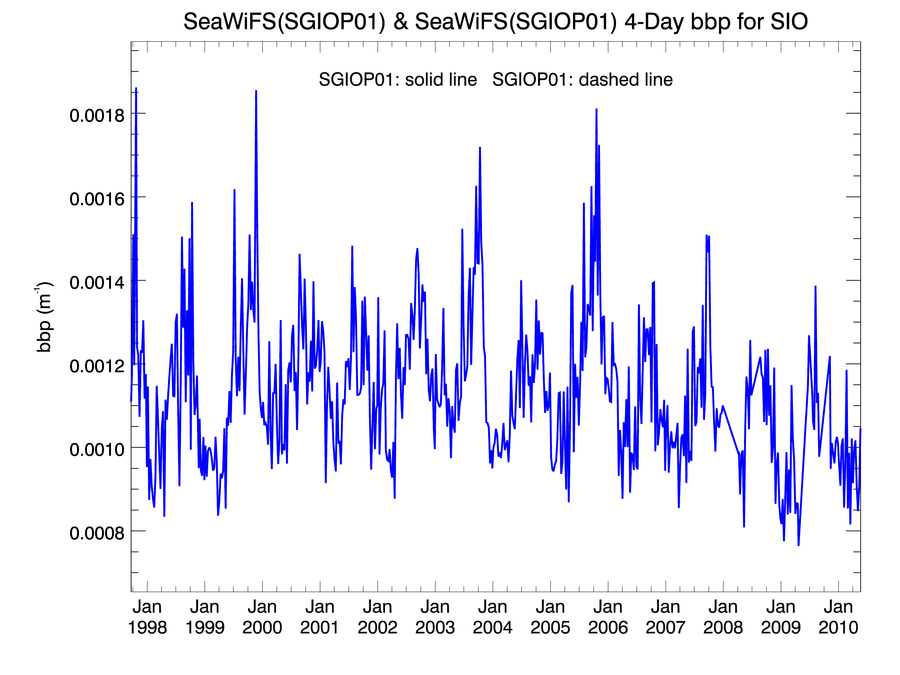 SeaWiFS(SGIOP01) & SeaWiFS(SGIOP01) 4-Day bbp for SIO

SGIOP01: solid line   SGIOP01: dashed line

bbp ($m^{-1}$)

0.0018
0.0016
0.0014
0.0012
0.0010
0.0008

Jan 1998
Jan 1999
Jan 2000
Jan 2001
Jan 2002
Jan 2003
Jan 2004
Jan 2005
Jan 2006
Jan 2007
Jan 2008
Jan 2009
Jan 2010